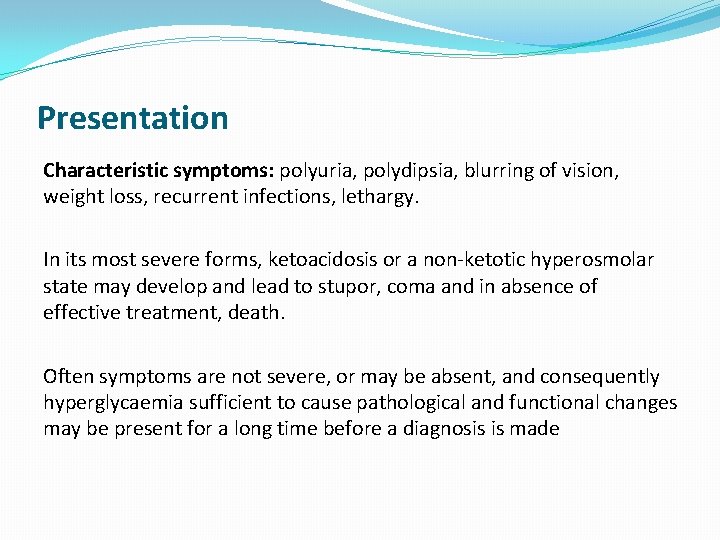 Presentation

Characteristic symptoms: polyuria, polydipsia, blurring of vision, weight loss, recurrent infections, lethargy.

In its most severe forms, ketoacidosis or a non-ketotic hyperosmolar state may develop and lead to stupor, coma and in absence of effective treatment, death.

Often symptoms are not severe, or may be absent, and consequently hyperglycaemia sufficient to cause pathological and functional changes may be present for a long time before a diagnosis is made